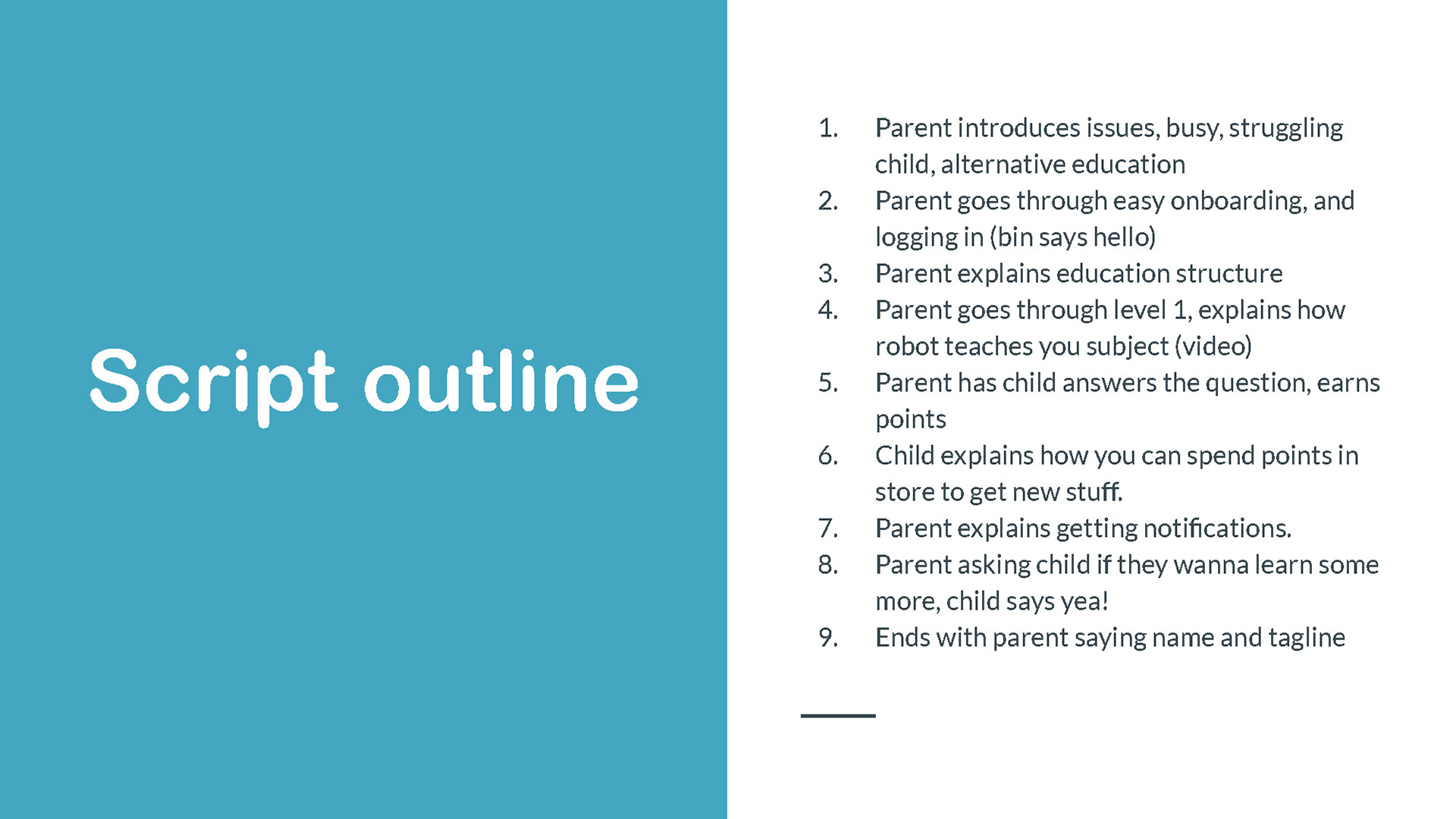 Script outline

1. Parent introduces issues, busy, struggling child, alternative education
2. Parent goes through easy onboarding, and logging in (bin says hello)
3. Parent explains education structure
4. Parent goes through level 1, explains how robot teaches you subject (video)
5. Parent has child answers the question, earns points
6. Child explains how you can spend points in store to get new stuff.
7. Parent explains getting notifications.
8. Parent asking child if they wanna learn some more, child says yea!
9. Ends with parent saying name and tagline